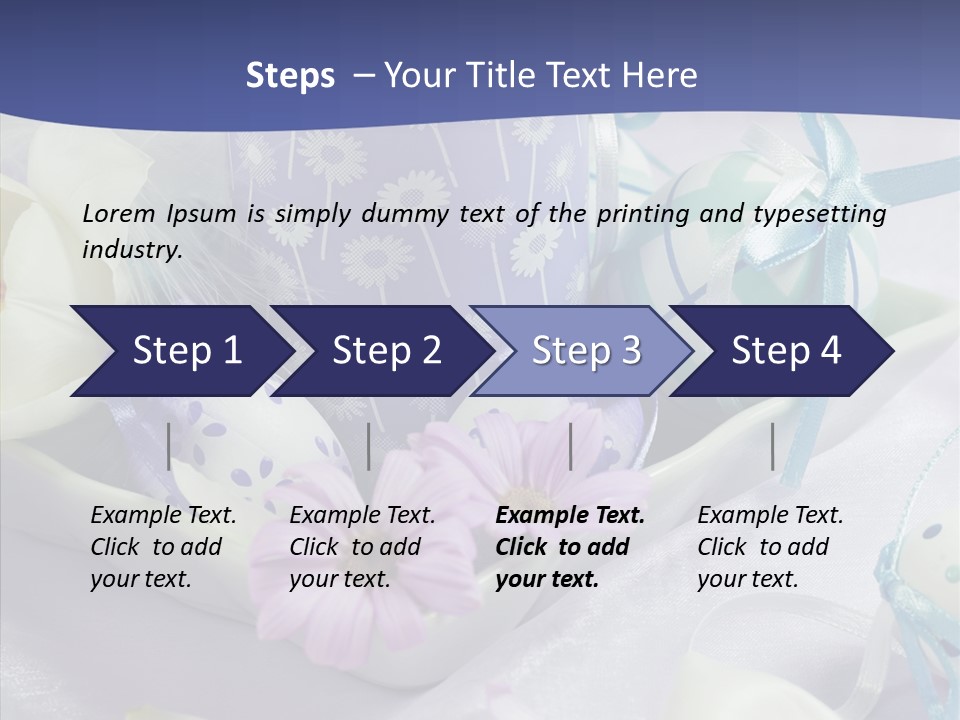 Steps – Your Title Text Here

Lorem Ipsum is simply dummy text of the printing and typesetting industry.

Step 1

Step 2

Step 3

Step 4

Example Text. Click to add your text.

Example Text. Click to add your text.

Example Text. Click to add your text.

Example Text. Click to add your text.